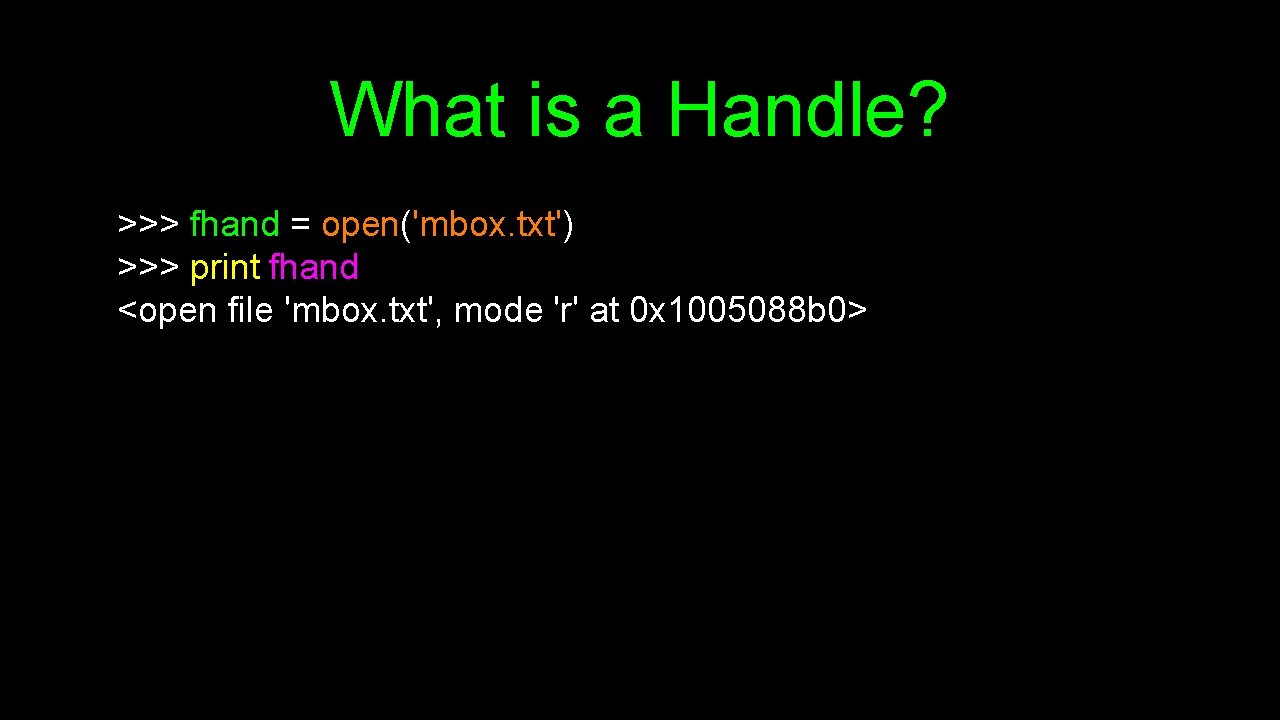 What is a Handle?

>>> fhand = open('mbox.txt')
>>> print fhand
<open file 'mbox.txt', mode 'r' at 0x1005088b0>